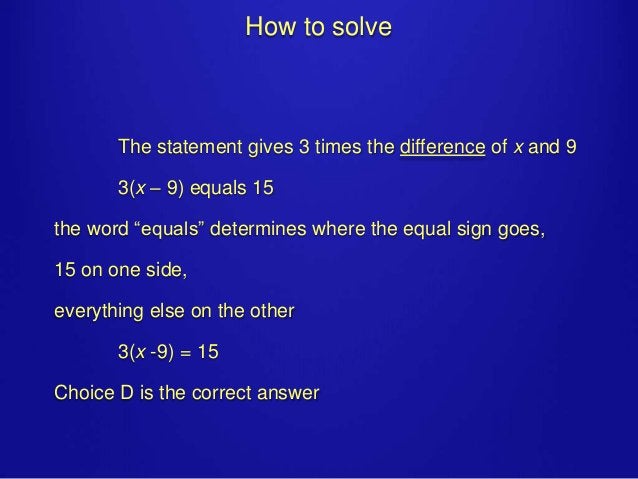 How to solve

The statement gives 3 times the difference of $x$ and 9

$3(x - 9)$ equals 15

the word “equals” determines where the equal sign goes,

15 on one side,

everything else on the other

$3(x - 9) = 15$

Choice D is the correct answer